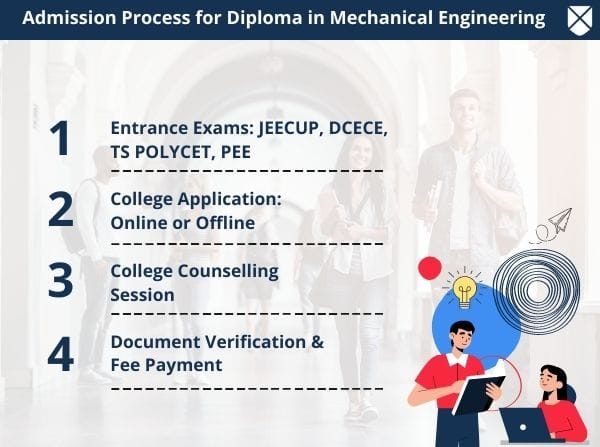 Admission Process for Diploma in Mechanical Engineering

1 Entrance Exams: JEECUP, DCECE, TS POLYCET, PEE

2 College Application: Online or Offline

3 College Counselling Session

4 Document Verification & Fee Payment